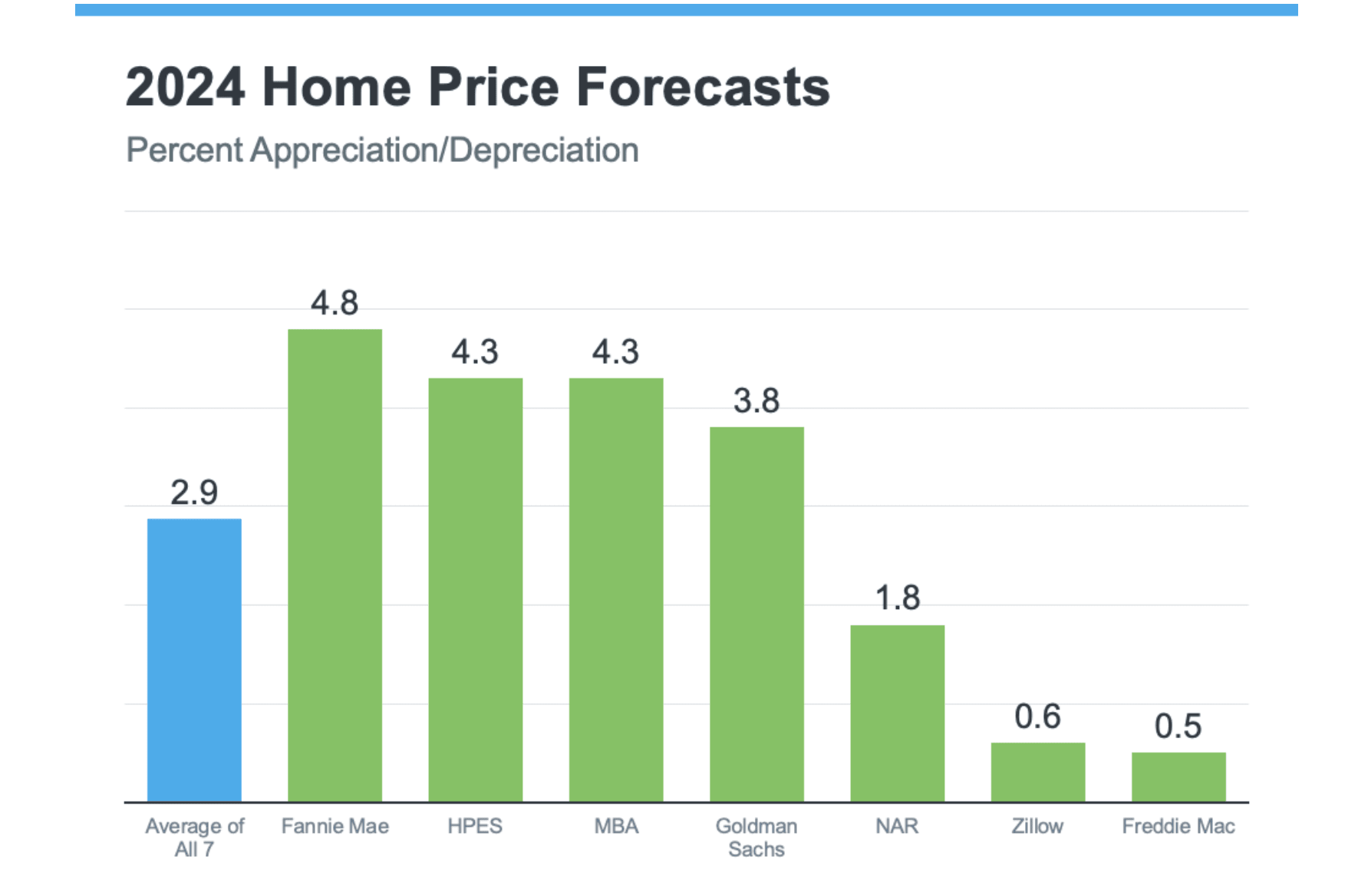 2024 Home Price Forecasts

Percent Appreciation/Depreciation

2.9
4.8
4.3
4.3
3.8
1.8
0.6
0.5

Average of All 7
Fannie Mae
HPES
MBA
Goldman Sachs
NAR
Zillow
Freddie Mac